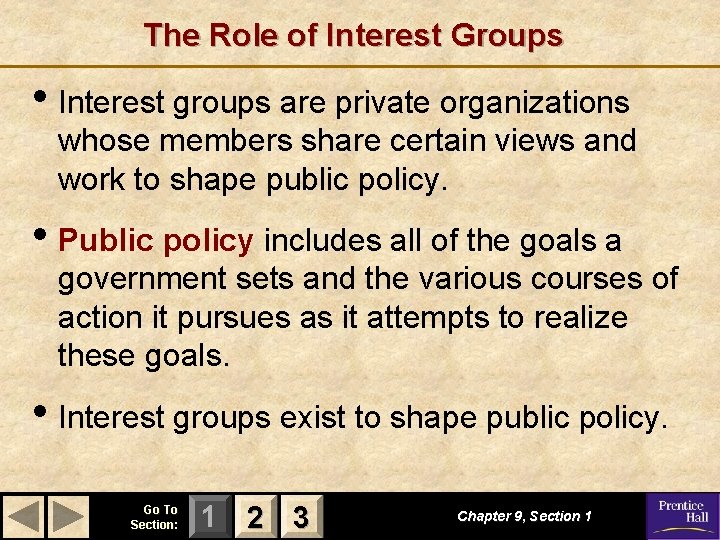 The Role of Interest Groups

• Interest groups are private organizations whose members share certain views and work to shape public policy.

• Public policy includes all of the goals a government sets and the various courses of action it pursues as it attempts to realize these goals.

• Interest groups exist to shape public policy.

Go To Section: 1 2 3

Chapter 9, Section 1

Prentice Hall